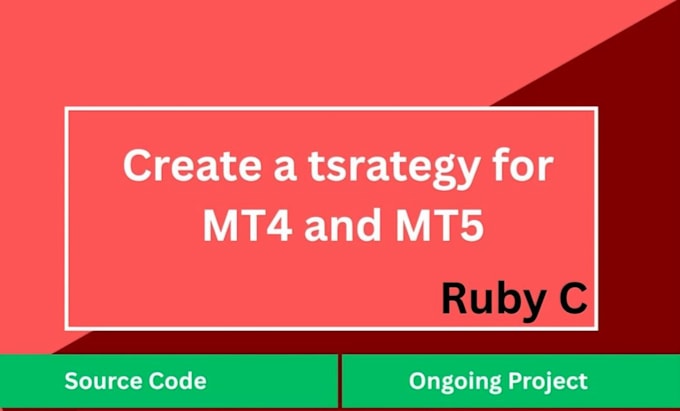 Create a tsrategy for MT4 and MT5

Ruby C

Source Code

Ongoing Project